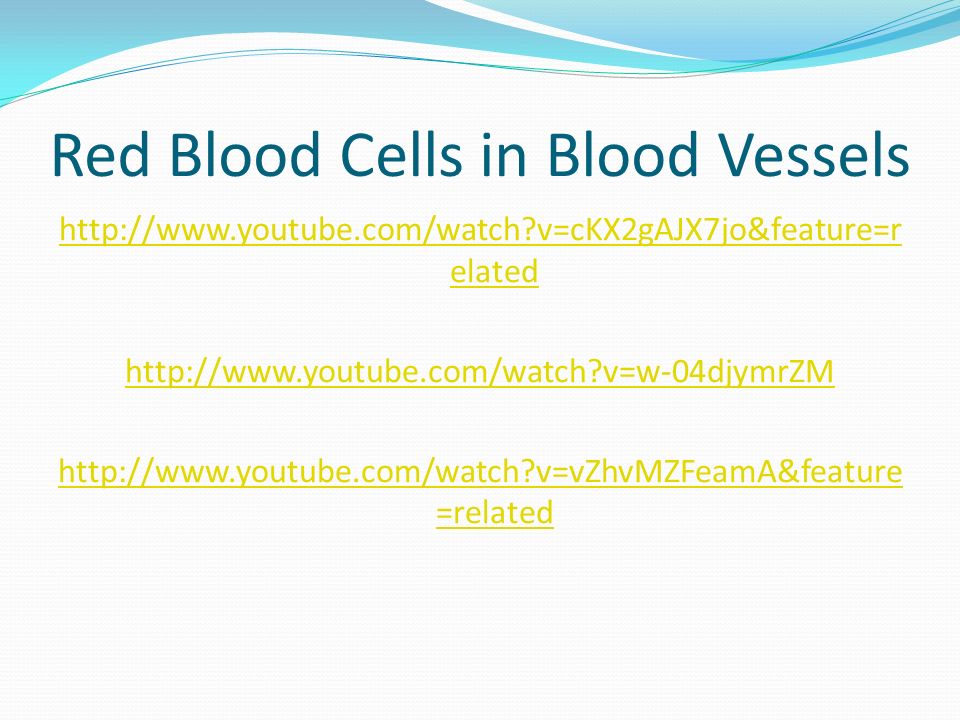 Red Blood Cells in Blood Vessels

http://www.youtube.com/watch?v=cKX2gAJX7jo&feature=related

http://www.youtube.com/watch?v=w-04djymrZM

http://www.youtube.com/watch?v=vZhvMZFeamA&feature=related